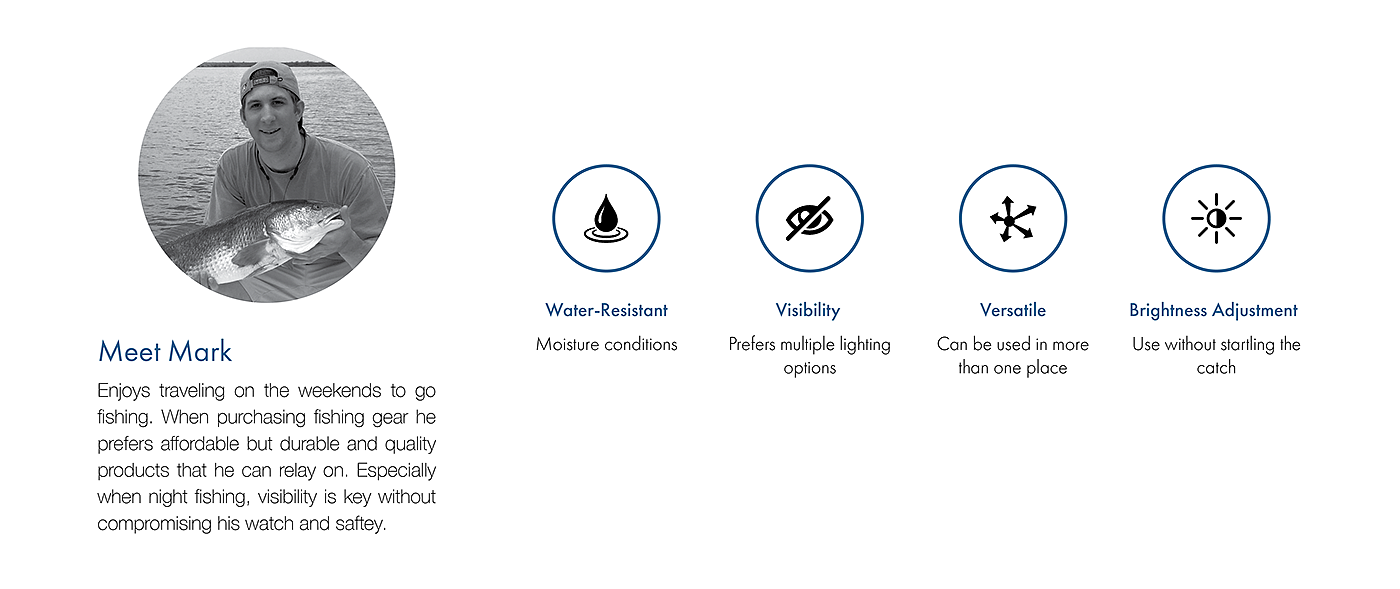 Meet Mark

Enjoys traveling on the weekends to go fishing. When purchasing fishing gear he prefers affordable but durable and quality products that he can relay on. Especially when night fishing, visibility is key without compromising his watch and saftey.

Water-Resistant
Moisture conditions

Visibility
Prefers multiple lighting options

Versatile
Can be used in more than one place

Brightness Adjustment
Use without startling the catch